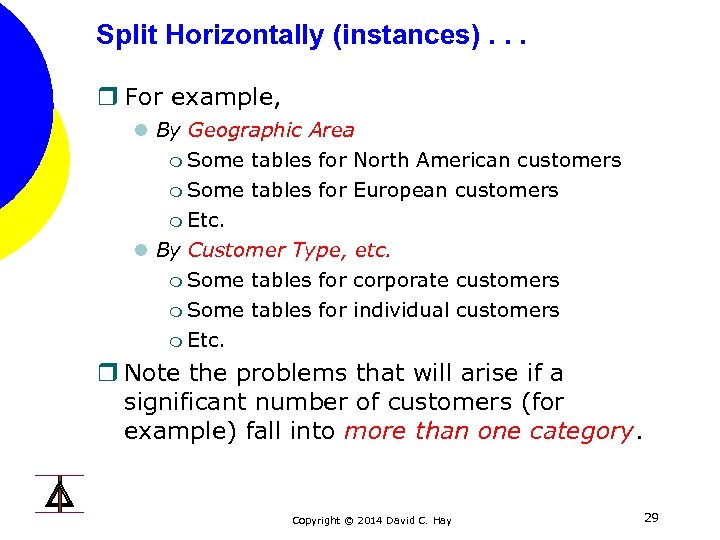 Split Horizontally (instances) . . .

For example,

By Geographic Area

Some tables for North American customers

Some tables for European customers

Etc.

By Customer Type, etc.

Some tables for corporate customers

Some tables for individual customers

Etc.

Note the problems that will arise if a significant number of customers (for example) fall into more than one category.

Copyright © 2014 David C. Hay

29